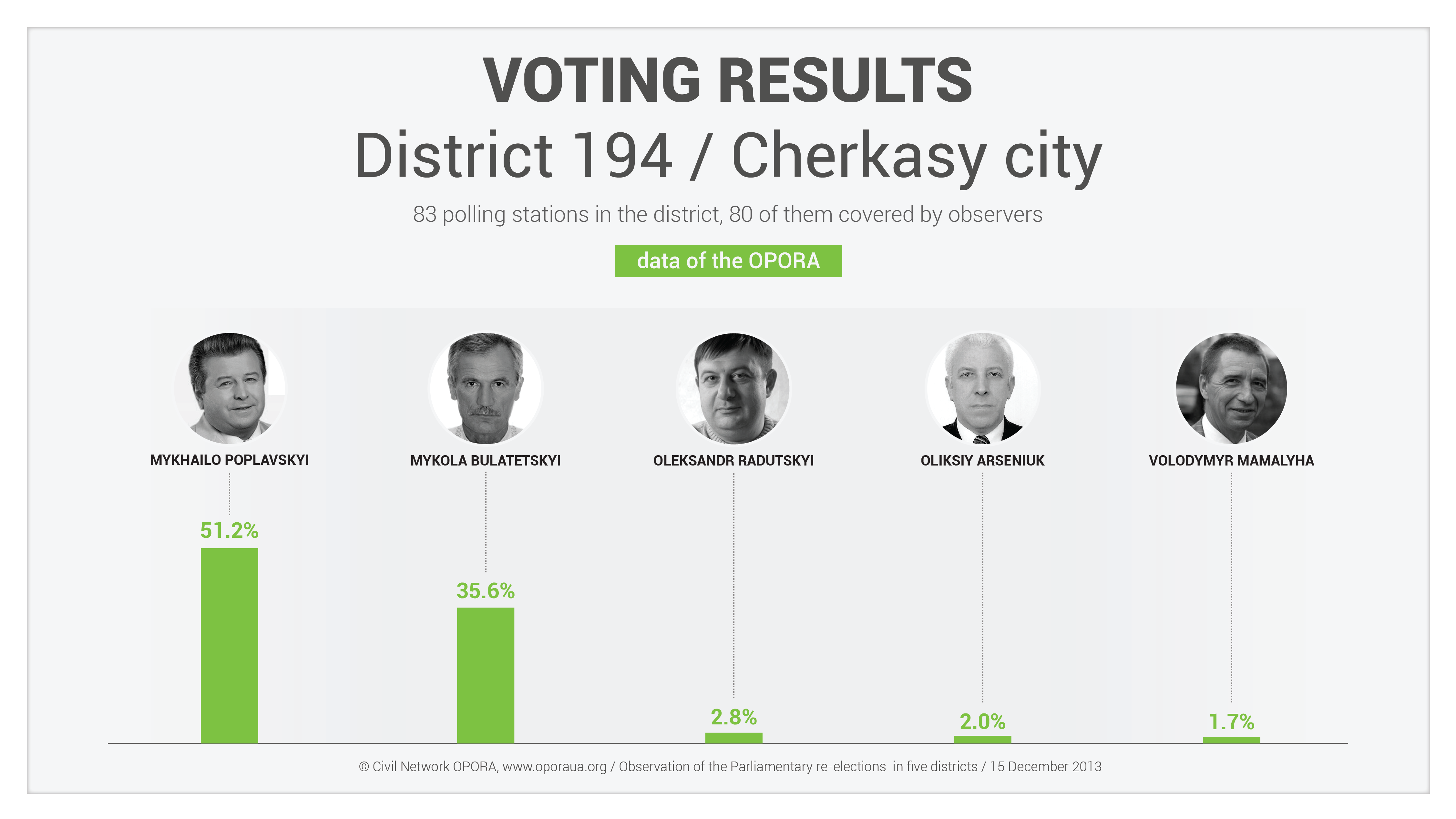 VOTING RESULTS

District 194 / Cherkasy city

83 polling stations in the district, 80 of them covered by observers

data of the OPORA

MYKHAILO POPLAVSKYI
51.2%

MYKOLA BULATETSKYI
35.6%

OLEKSANDR RADUTSKYI
2.8%

OLIKSIY ARSENIUK
2.0%

VOLODYMYR MAMALYHA
1.7%

© Civil Network OPORA, www.oporaua.org / Observation of the Parliamentary re-elections in five districts / 15 December 2013